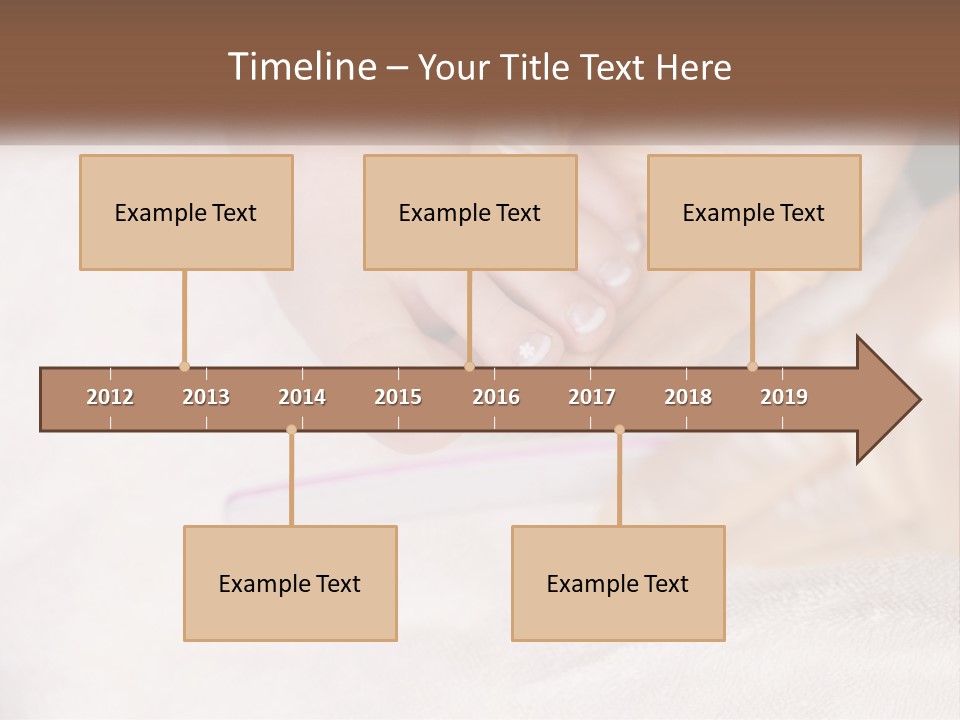 Timeline – Your Title Text Here

Example Text

Example Text

Example Text

2012 2013 2014 2015 2016 2017 2018 2019

Example Text

Example Text